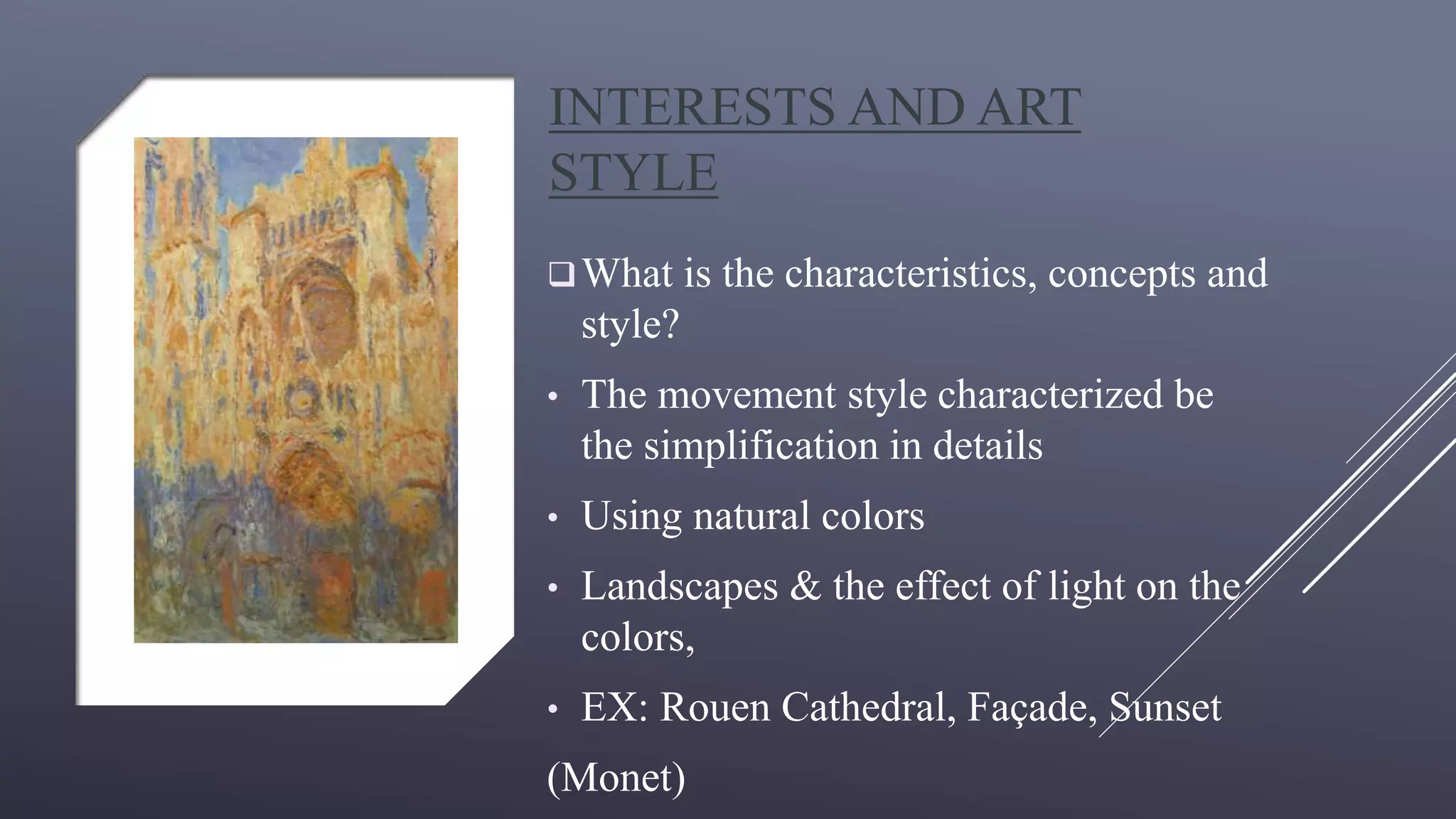 INTERESTS AND ART STYLE

❑ What is the characteristics, concepts and style?

• The movement style characterized be the simplification in details

• Using natural colors

• Landscapes & the effect of light on the colors,

• EX: Rouen Cathedral, Façade, Sunset

(Monet)